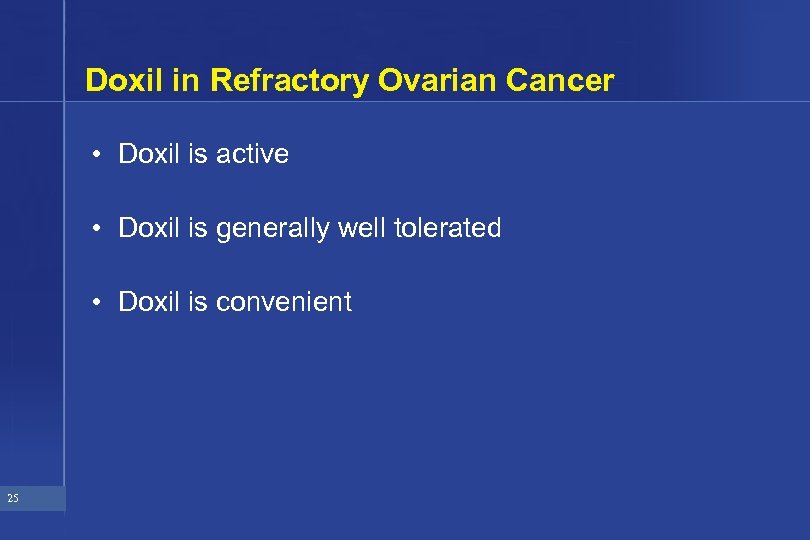 Doxil in Refractory Ovarian Cancer

• Doxil is active

• Doxil is generally well tolerated

• Doxil is convenient

25